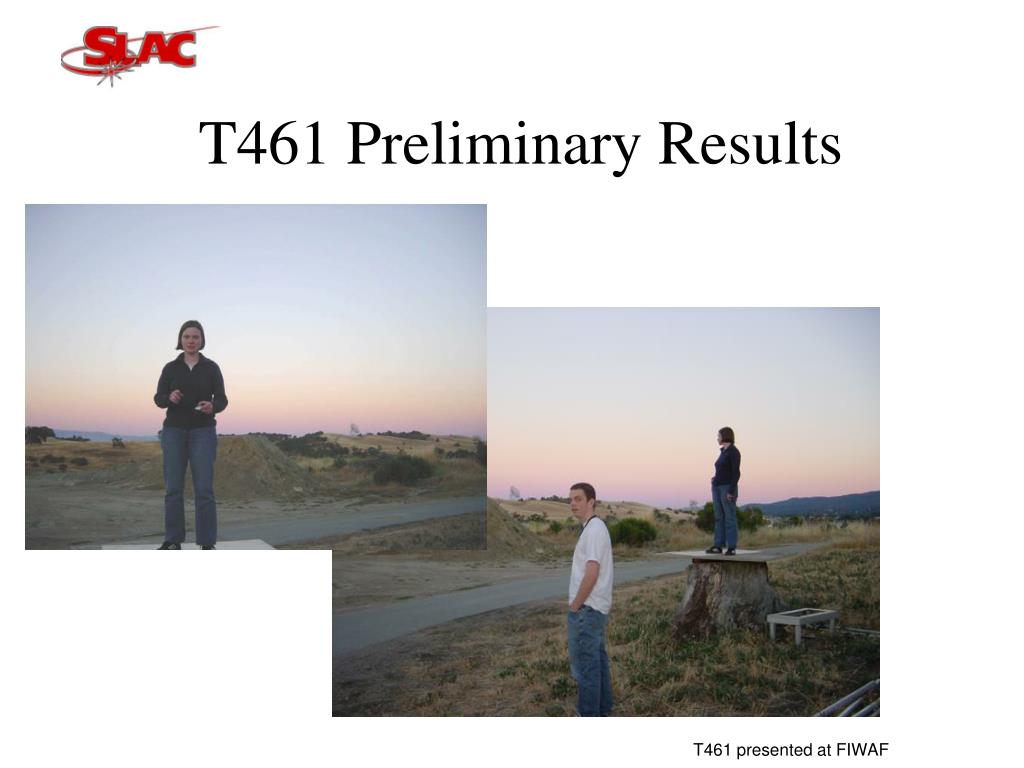 SLAC

T461 Preliminary Results

T461 presented at FIWAF